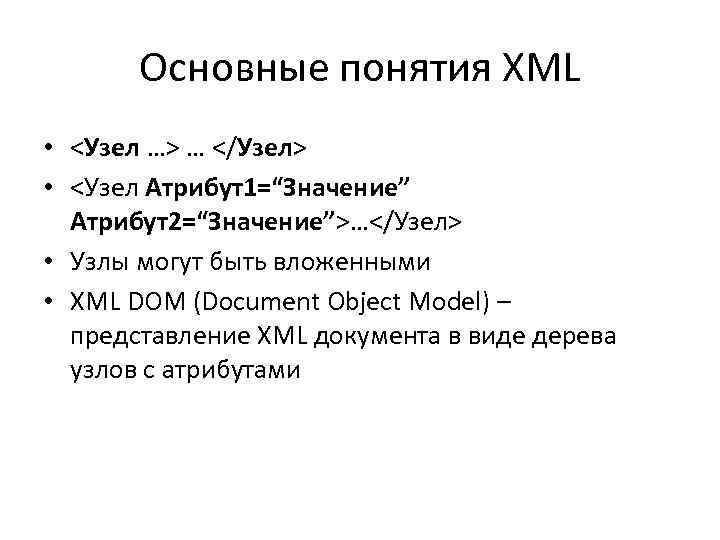 Основные понятия XML

• <Узел …> … </Узел>
• <Узел Атрибут1=“Значение” Атрибут2=“Значение”>…</Узел>
• Узлы могут быть вложенными
• XML DOM (Document Object Model) – представление XML документа в виде дерева узлов с атрибутами